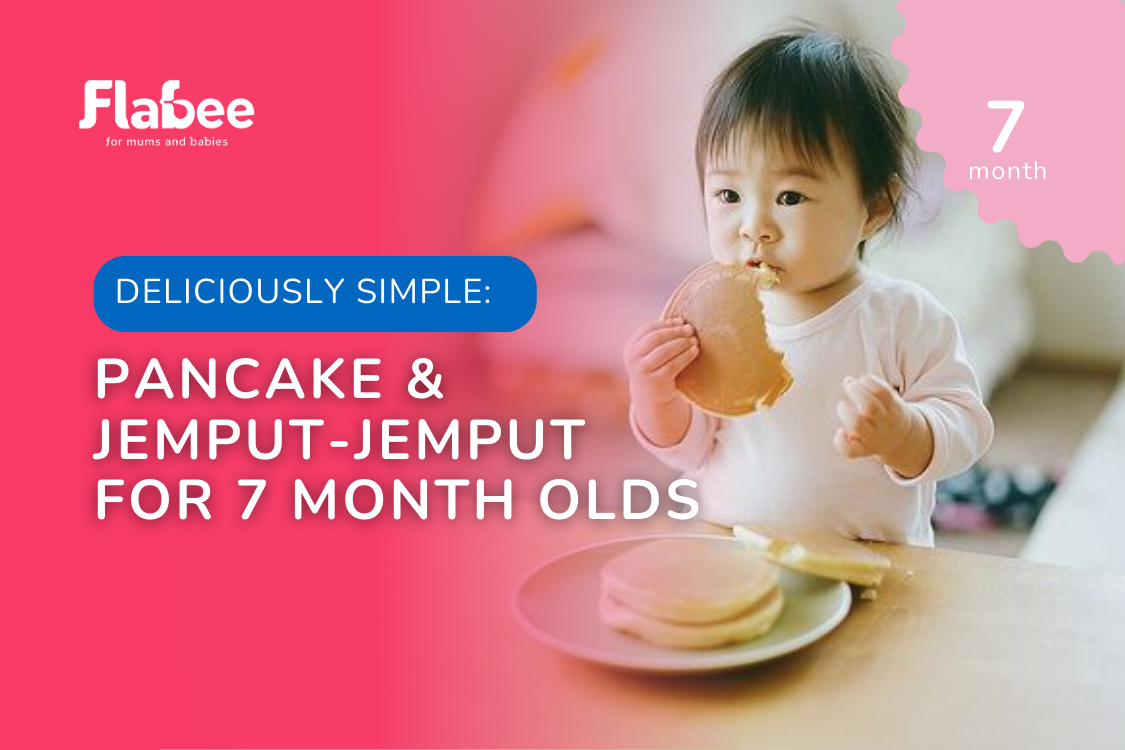 Flabee
for mums and babies

7
month

DELICIOUSLY SIMPLE:

PANCAKE & JEMPUT-JEMPUT FOR 7 MONTH OLDS